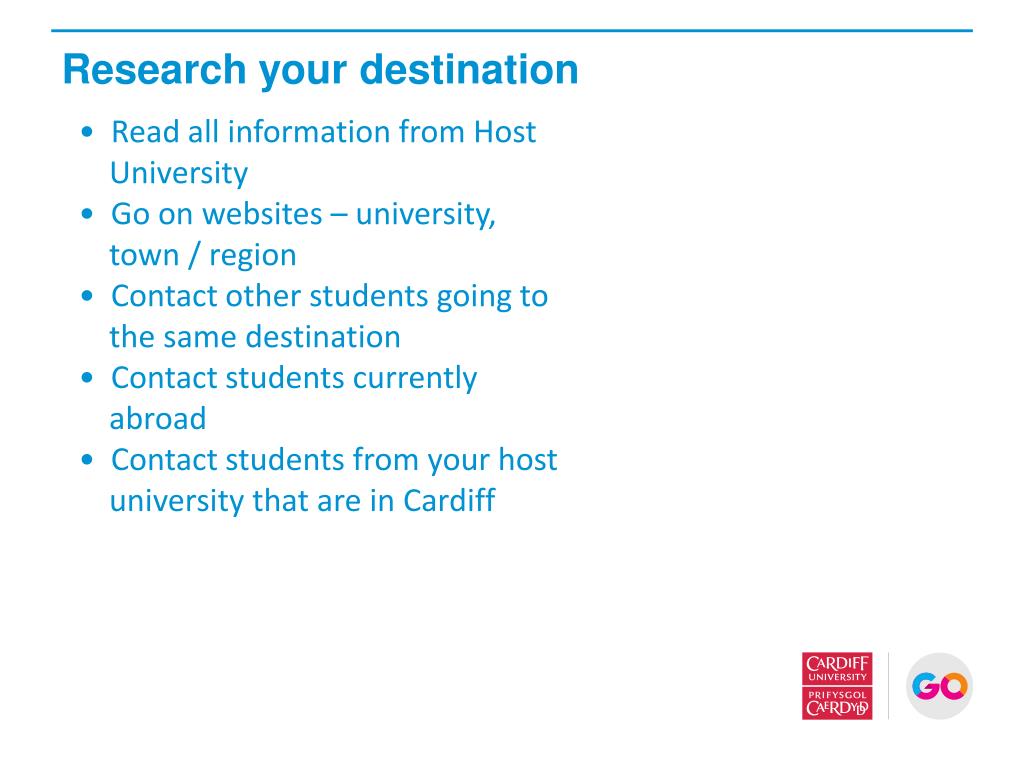 Research your destination

• Read all information from Host University
• Go on websites – university, town / region
• Contact other students going to the same destination
• Contact students currently abroad
• Contact students from your host university that are in Cardiff

CARDIFF UNIVERSITY
PRIFYSGOL CAERDYDD

GO